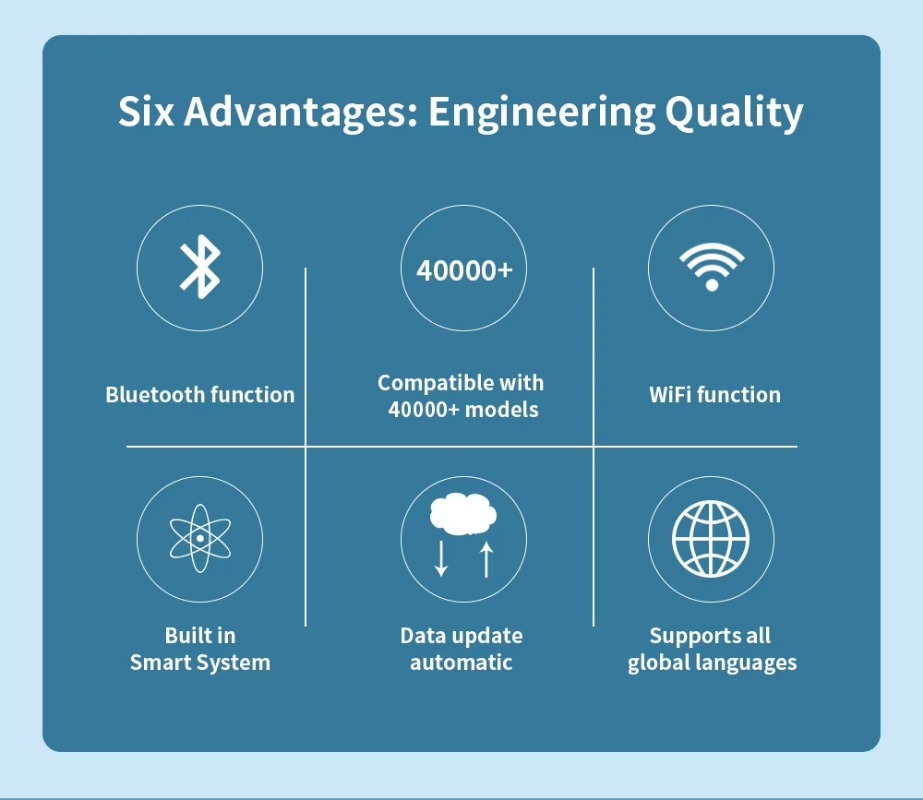 Six Advantages: Engineering Quality

Bluetooth function

40000+

Compatible with 40000+ models

WiFi function

Built in Smart System

Data update automatic

Supports all global languages